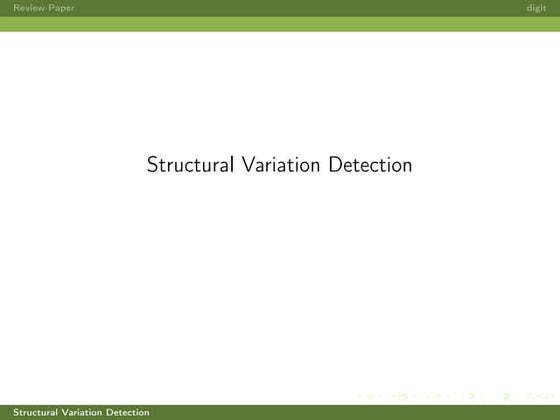 Review Paper

digit

Structural Variation Detection

Structural Variation Detection